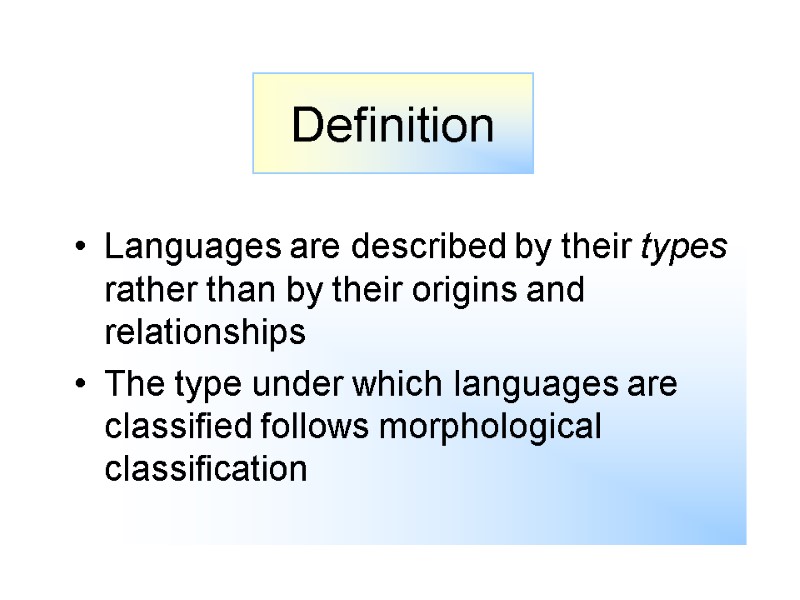 Definition

• Languages are described by their types rather than by their origins and relationships

• The type under which languages are classified follows morphological classification